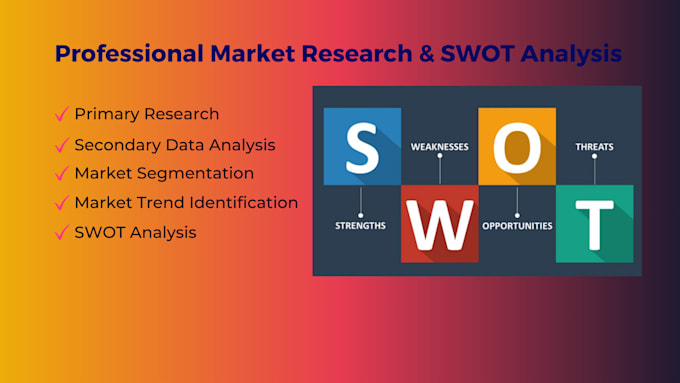 Professional Market Research & SWOT Analysis

✓ Primary Research
✓ Secondary Data Analysis
✓ Market Segmentation
✓ Market Trend Identification
✓ SWOT Analysis

S WEAKNESSES O THREATS
STRENGTHS W OPPORTUNITIES T